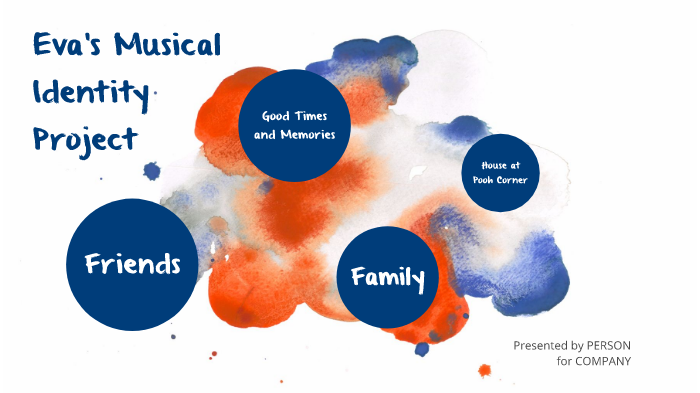 Eva's Musical Identity Project

Good Times and Memories

House at Pooh Corner

Friends

Family

Presented by PERSON for COMPANY